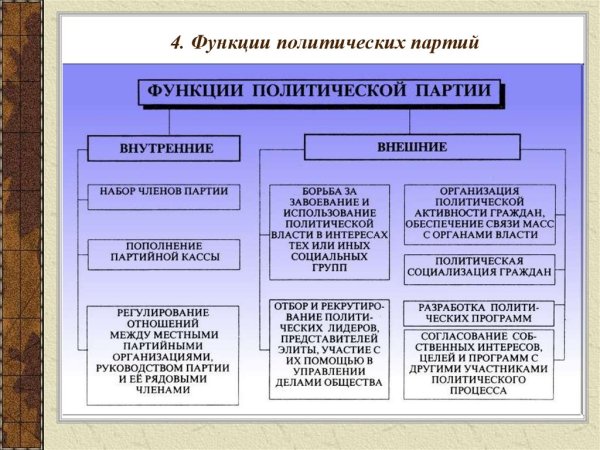 4. Функции политических партий

ФУНКЦИИ ПОЛИТИЧЕСКОЙ ПАРТИИ

ВНУТРЕННИЕ

НАБОР ЧЛЕНОВ ПАРТИИ

ПОПОЛНЕНИЕ ПАРТИЙНОЙ КАССЫ

РЕГУЛИРОВАНИЕ ОТНОШЕНИЙ МЕЖДУ МЕСТНЫМИ ПАРТИЙНЫМИ ОРГАНИЗАЦИЯМИ, РУКОВОДСТВОМ ПАРТИИ И ЕЁ РЯДОВЫМИ ЧЛЕНАМИ

ВНЕШНИЕ

БОРЬБА ЗА ЗАВОЕВАНИЕ И ИСПОЛЬЗОВАНИЕ ПОЛИТИЧЕСКОЙ ВЛАСТИ В ИНТЕРЕСАХ ТЕХ ИЛИ ИНЫХ СОЦИАЛЬНЫХ ГРУПП

ОТБОР И РЕКРУТИРОВАНИЕ ПОЛИТИЧЕСКИХ ЛИДЕРОВ, ПРЕДСТАВИТЕЛЕЙ ЭЛИТЫ, УЧАСТИЕ С ИХ ПОМОЩЬЮ В УПРАВЛЕНИИ ДЕЛАМИ ОБЩЕСТВА

ОРГАНИЗАЦИЯ ПОЛИТИЧЕСКОЙ АКТИВНОСТИ ГРАЖДАН, ОБЕСПЕЧЕНИЕ СВЯЗИ МАСС С ОРГАНАМИ ВЛАСТИ

ПОЛИТИЧЕСКАЯ СОЦИАЛИЗАЦИЯ ГРАЖДАН

РАЗРАБОТКА ПОЛИТИЧЕСКИХ ПРОГРАММ

СОГЛАСОВАНИЕ СОБСТВЕННЫХ ИНТЕРЕСОВ, ЦЕЛЕЙ И ПРОГРАММ С ДРУГИМИ УЧАСТНИКАМИ ПОЛИТИЧЕСКОГО ПРОЦЕССА